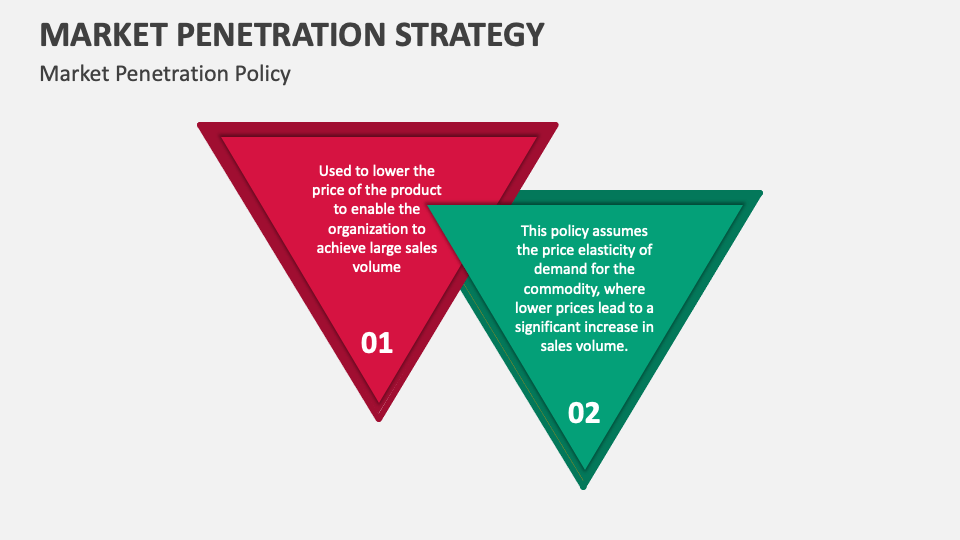 MARKET PENETRATION STRATEGY

Market Penetration Policy

Used to lower the price of the product to enable the organization to achieve large sales volume

01

This policy assumes the price elasticity of demand for the commodity, where lower prices lead to a significant increase in sales volume.

02